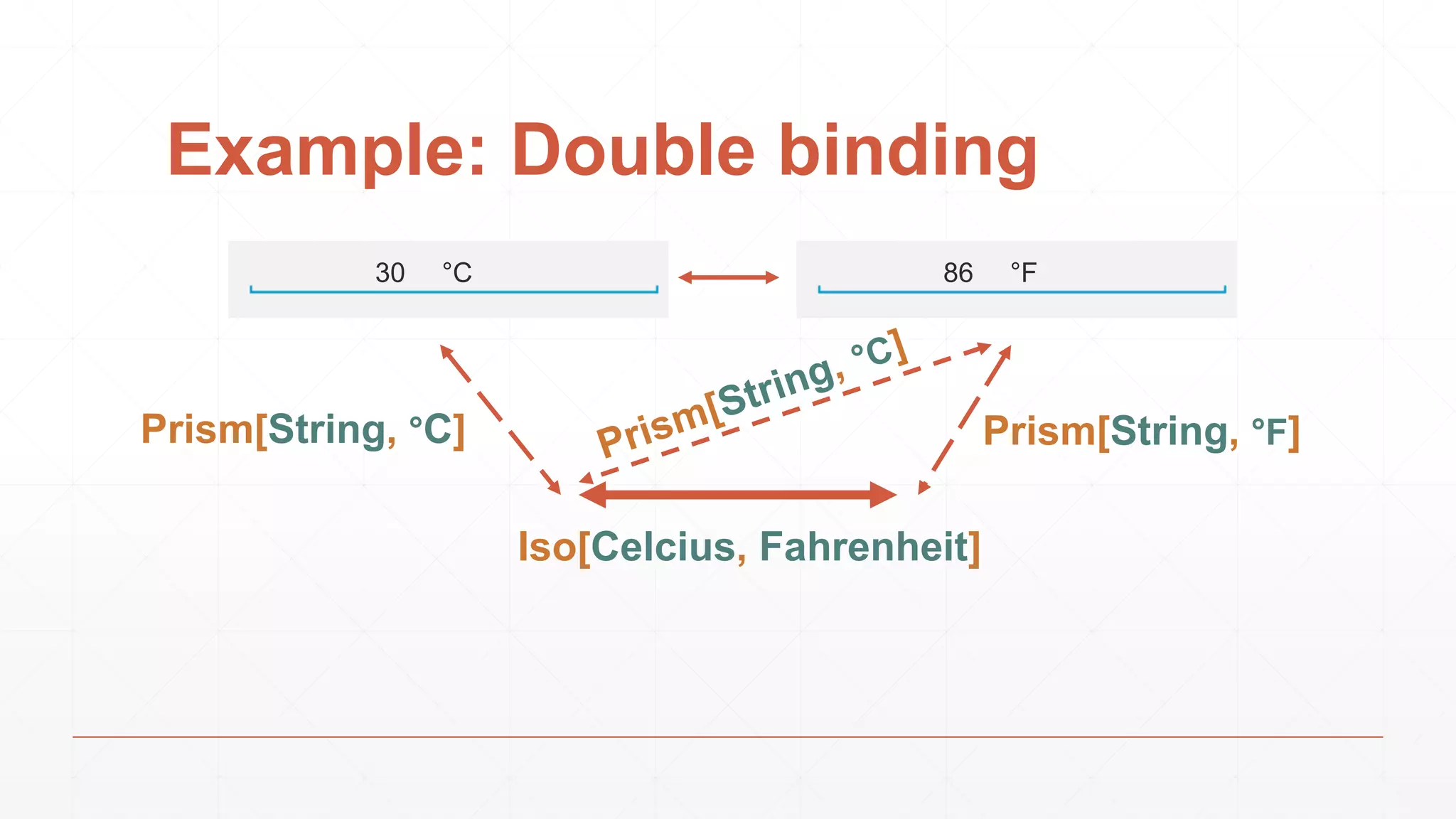 Example: Double binding

30 °C

86 °F

Prism[String, °C]

Prism[String, °C]

Prism[String, °F]

Iso[Celcius, Fahrenheit]